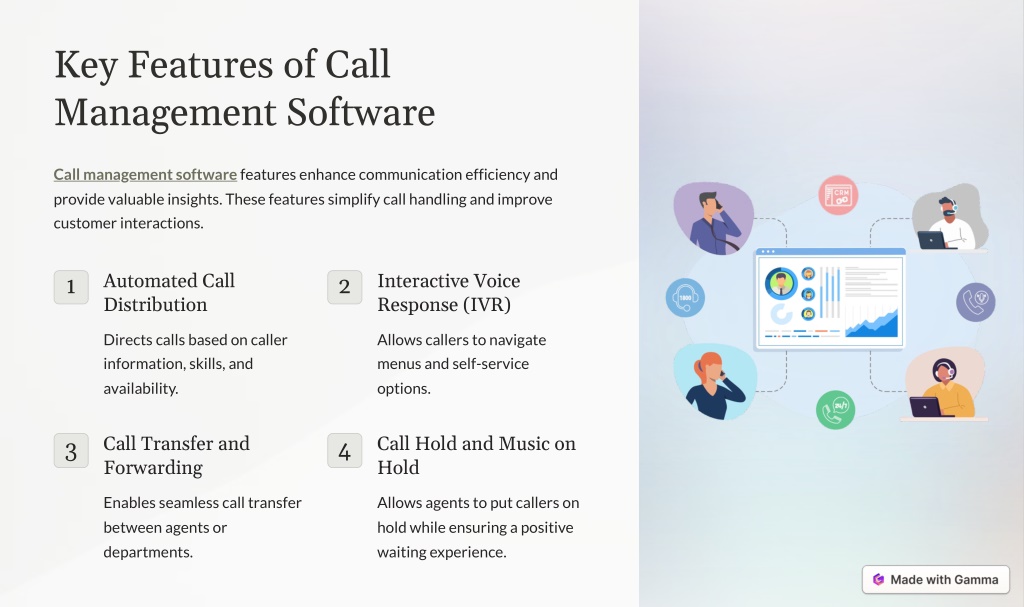 Key Features of Call Management Software

Call management software features enhance communication efficiency and provide valuable insights. These features simplify call handling and improve customer interactions.

1

Automated Call Distribution

Directs calls based on caller information, skills, and availability.

2

Interactive Voice Response (IVR)

Allows callers to navigate menus and self-service options.

3

Call Transfer and Forwarding

Enables seamless call transfer between agents or departments.

4

Call Hold and Music on Hold

Allows agents to put callers on hold while ensuring a positive waiting experience.

CRM

1800

24/7

Made with Gamma